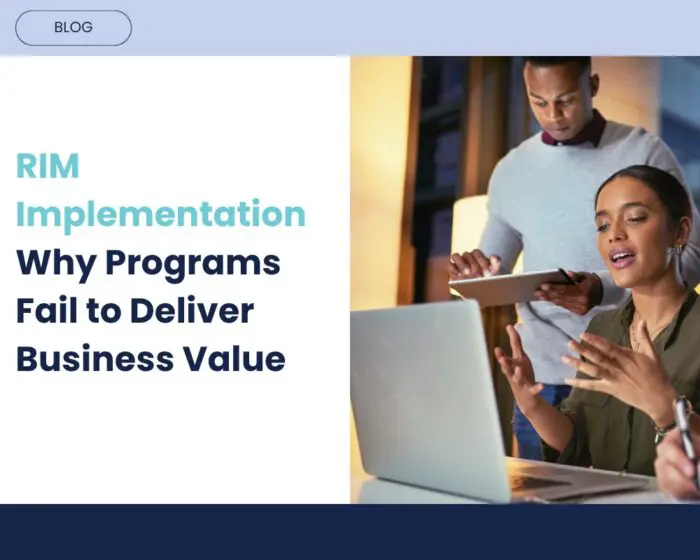 BLOG

RIM Implementation Why Programs Fail to Deliver Business Value